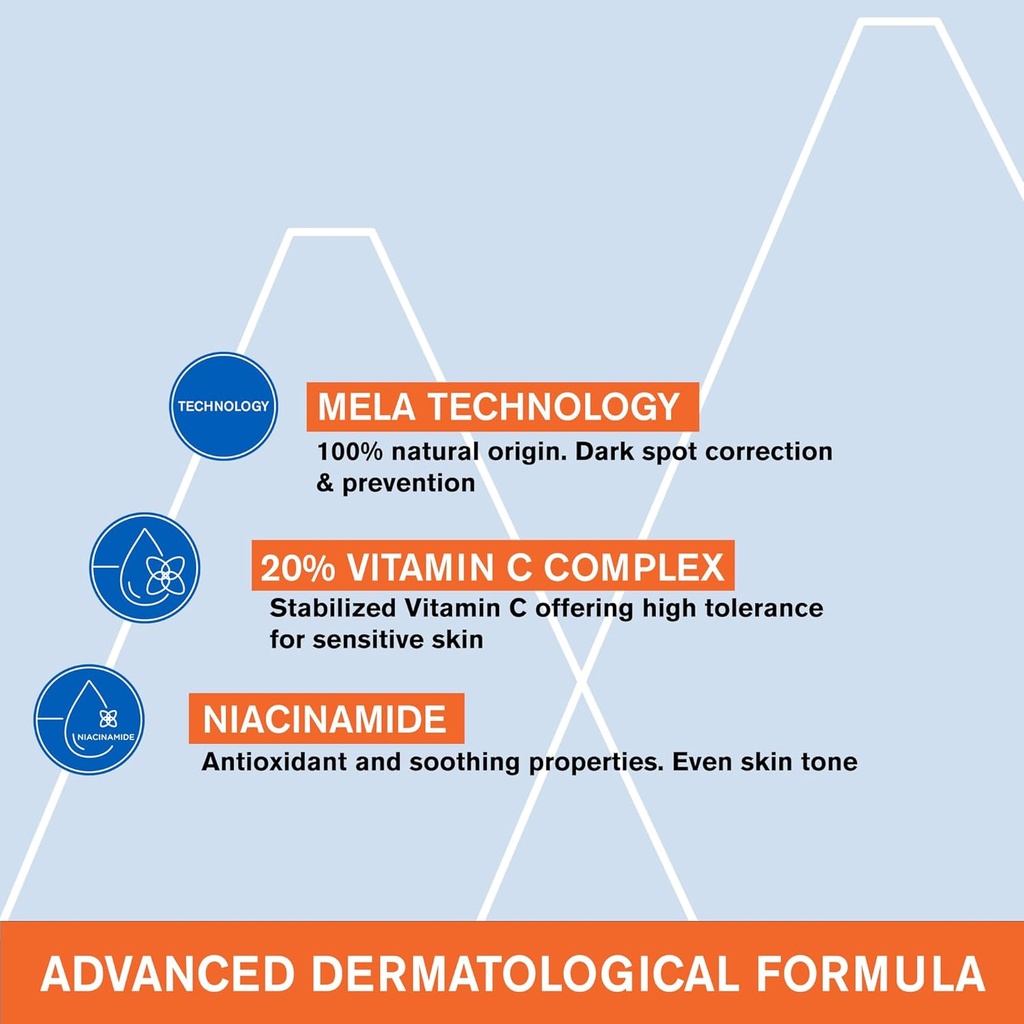 TECHNOLOGY

MELA TECHNOLOGY

100% natural origin. Dark spot correction & prevention

20% VITAMIN C COMPLEX

Stabilized Vitamin C offering high tolerance for sensitive skin

NIACINAMIDE

NIACINAMIDE

Antioxidant and soothing properties. Even skin tone

ADVANCED DERMATOLOGICAL FORMULA